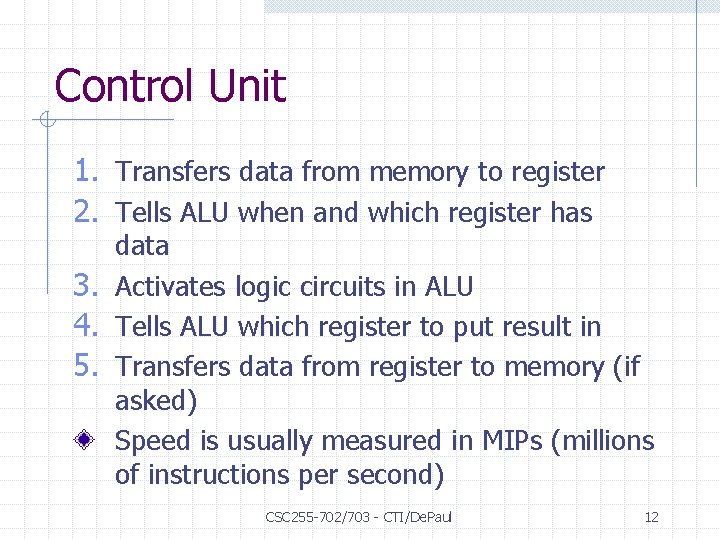 Control Unit

1. Transfers data from memory to register
2. Tells ALU when and which register has data
3. Activates logic circuits in ALU
4. Tells ALU which register to put result in
5. Transfers data from register to memory (if asked)

Speed is usually measured in MIPs (millions of instructions per second)

CSC255-702/703 - CTI/DePaul

12